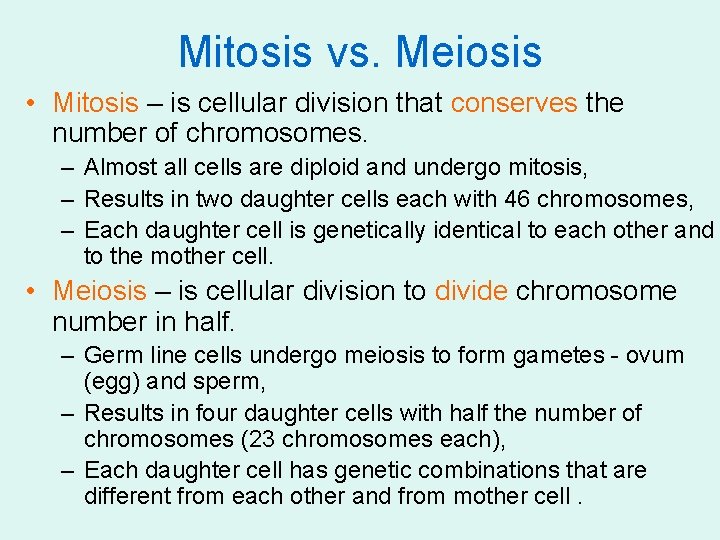 Mitosis vs. Meiosis

• Mitosis – is cellular division that conserves the number of chromosomes.
– Almost all cells are diploid and undergo mitosis,
– Results in two daughter cells each with 46 chromosomes,
– Each daughter cell is genetically identical to each other and to the mother cell.

• Meiosis – is cellular division to divide chromosome number in half.
– Germ line cells undergo meiosis to form gametes - ovum (egg) and sperm,
– Results in four daughter cells with half the number of chromosomes (23 chromosomes each),
– Each daughter cell has genetic combinations that are different from each other and from mother cell .